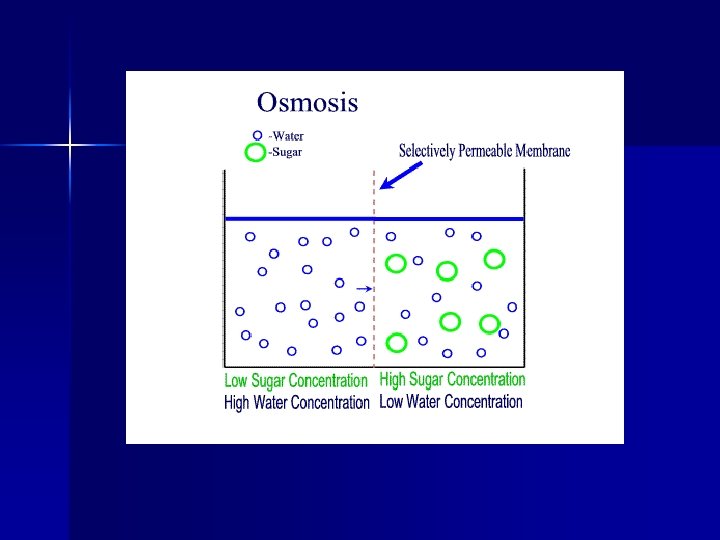 Osmosis

-Water
-Sugar

Selectively Permeable Membrane

Low Sugar Concentration
High Water Concentration

High Sugar Concentration
Low Water Concentration